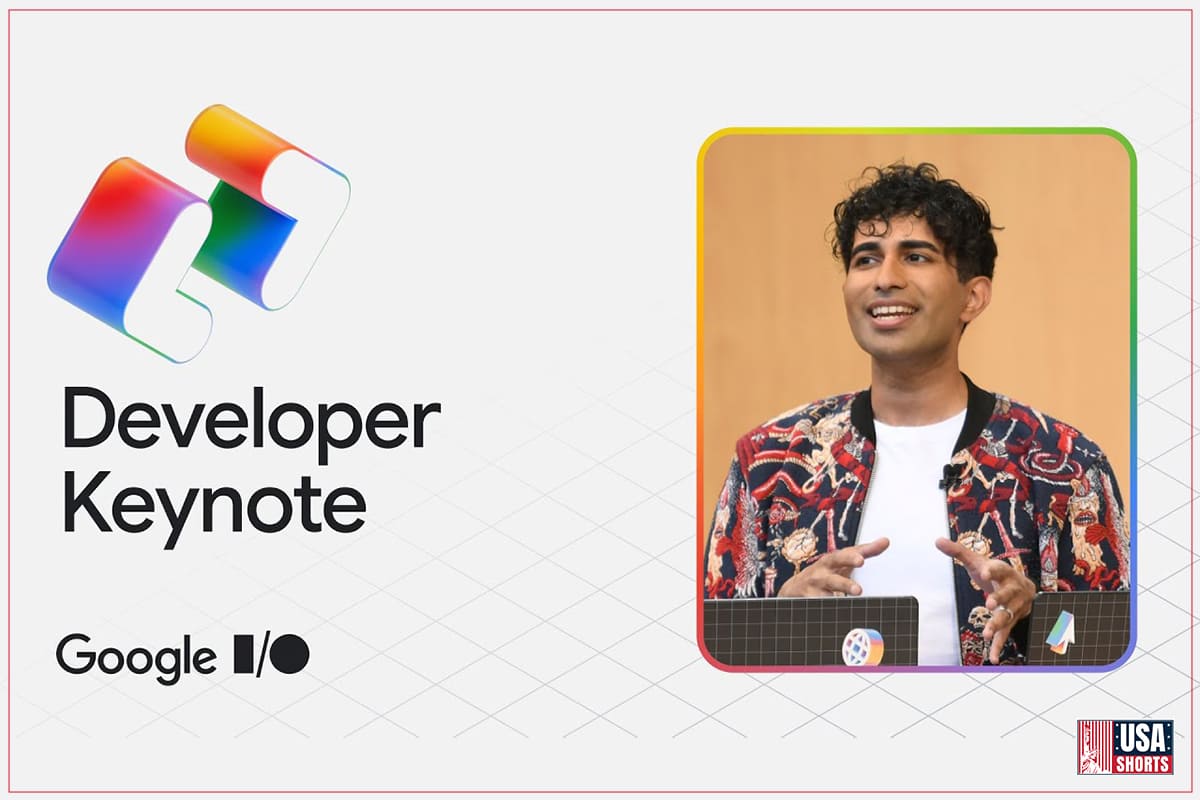 Developer Keynote

Google I/O

USA SHORTS